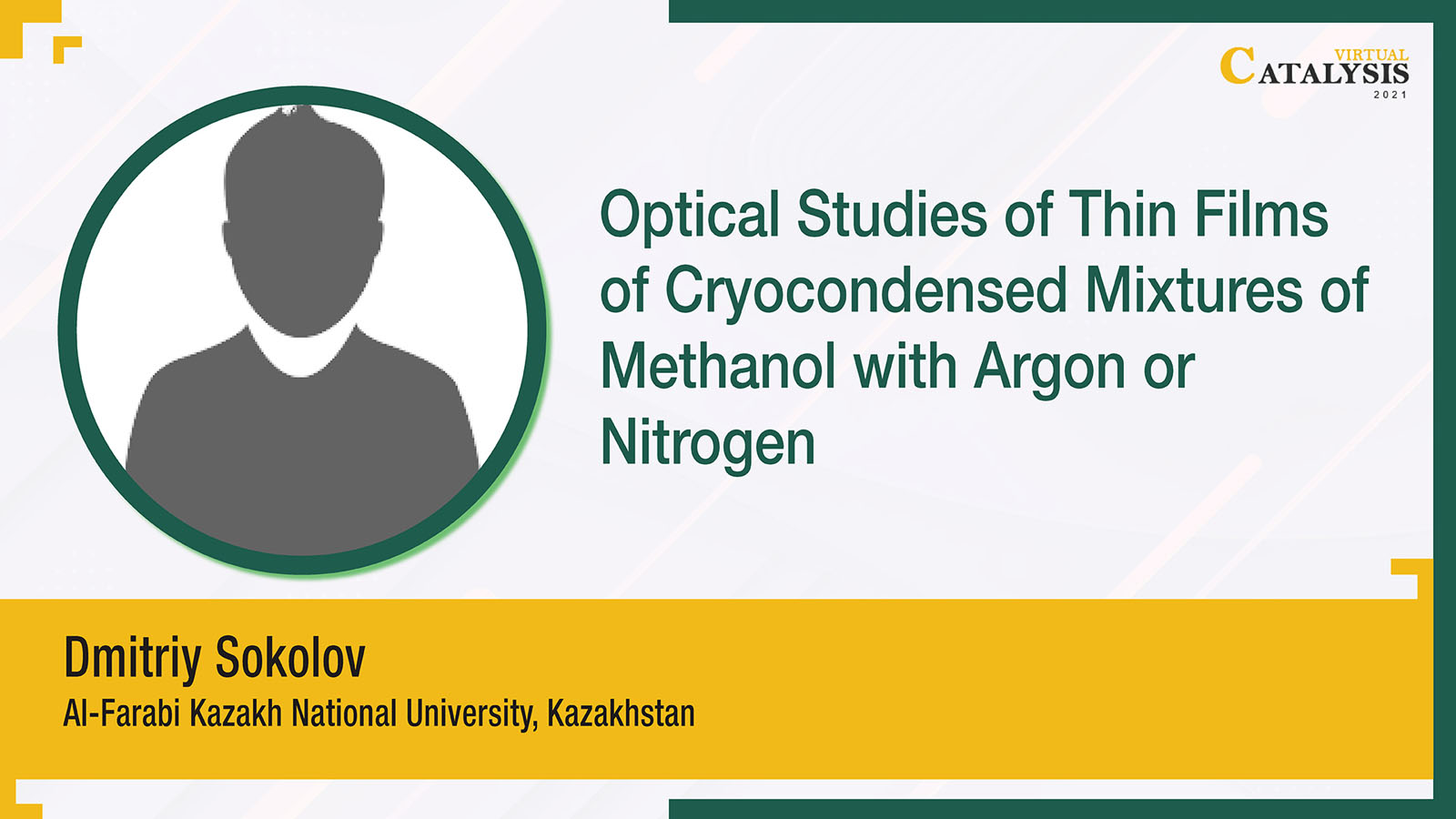 VIRTUAL
CATALYSIS
2021

Optical Studies of Thin Films of Cryocondensed Mixtures of Methanol with Argon or Nitrogen

Dmitriy Sokolov
Al-Farabi Kazakh National University, Kazakhstan